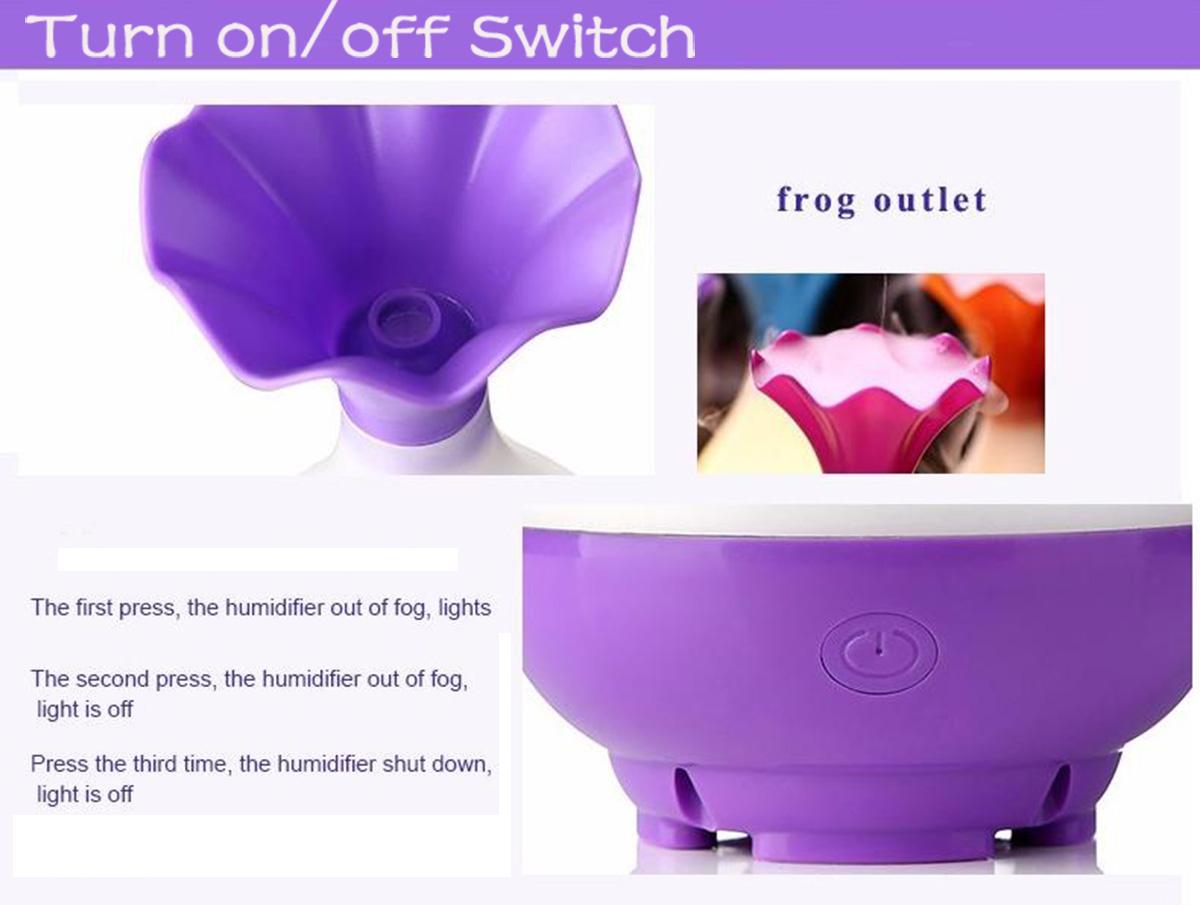 Turn on/off Switch

frog outlet

The first press, the humidifier out of fog, lights

The second press, the humidifier out of fog, light is off

Press the third time, the humidifier shut down, light is off